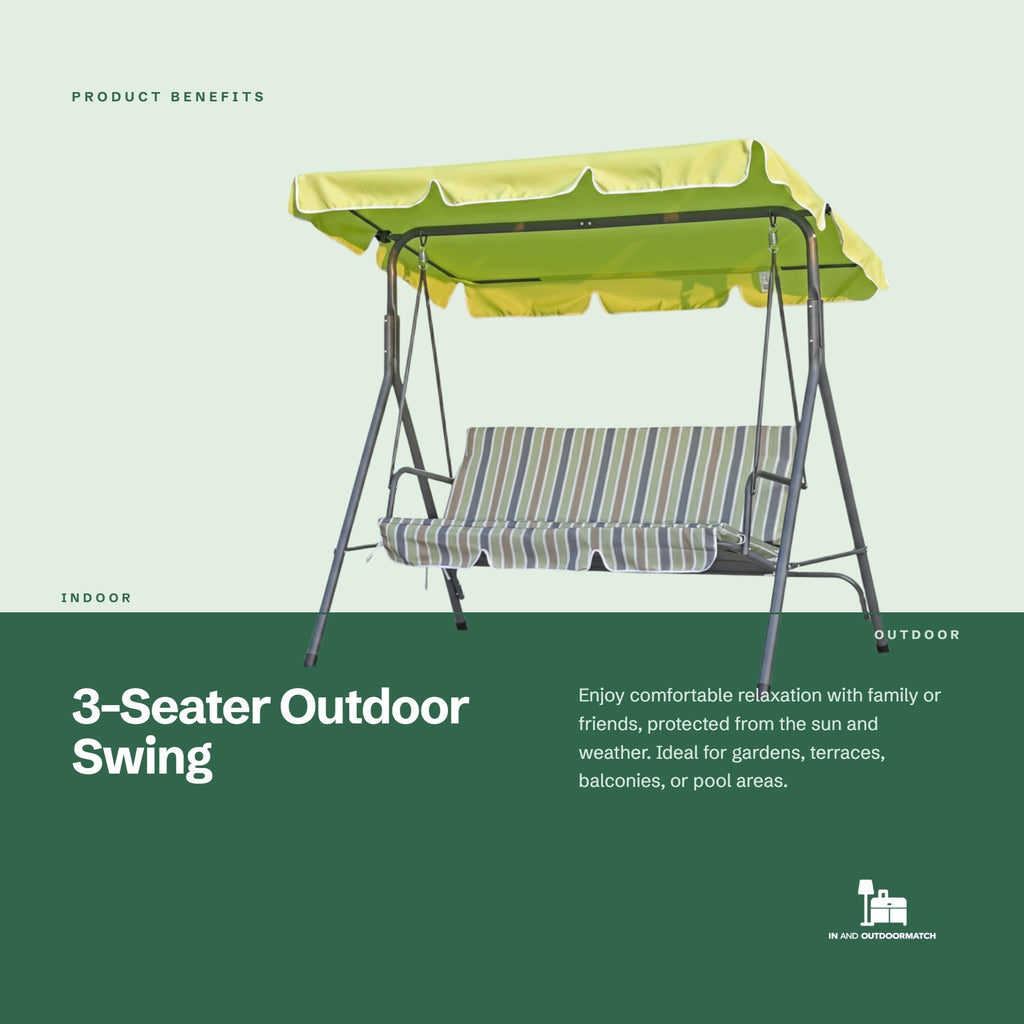 PRODUCT BENEFITS

INDOOR

OUTDOOR

3-Seater Outdoor Swing

Enjoy comfortable relaxation with family or friends, protected from the sun and weather. Ideal for gardens, terraces, balconies, or pool areas.

IN AND OUTDOORMATCH